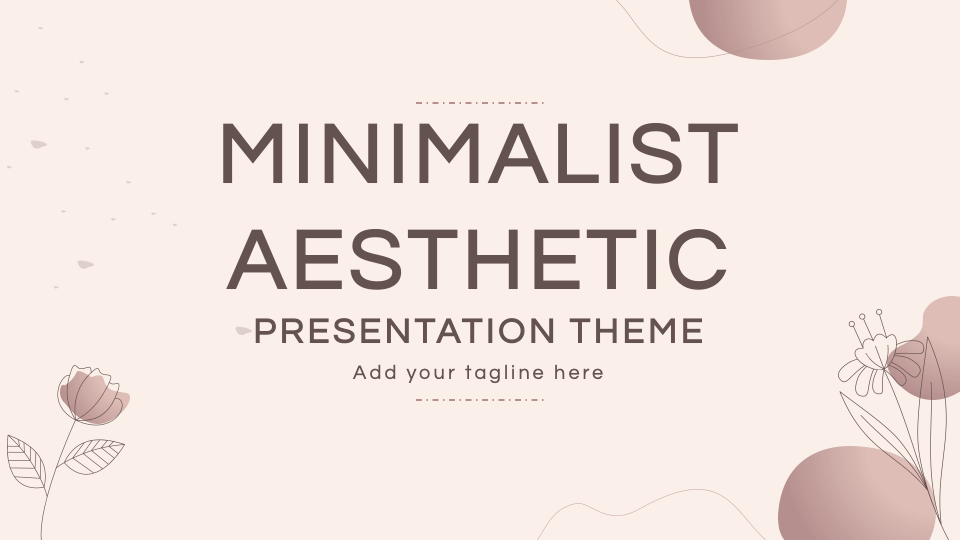 MINIMALIST AESTHETIC
PRESENTATION THEME
Add your tagline here